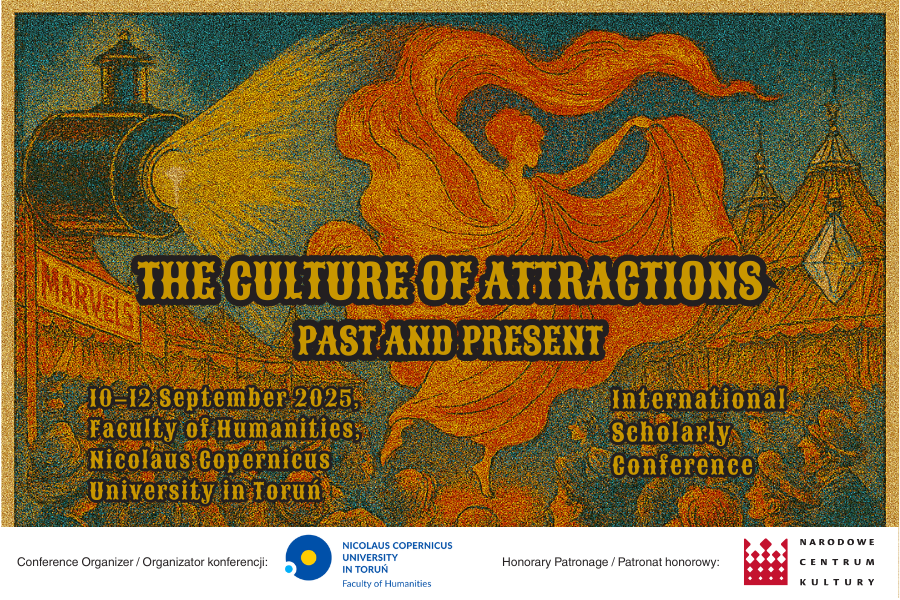 MARVELS

THE CULTURE OF ATTRACTIONS
PAST AND PRESENT

10–12 September 2025, Faculty of Humanities, Nicolaus Copernicus University in Toruń

International Scholarly Conference

Conference Organizer / Organizator konferencji:

NICOLAUS COPERNICUS UNIVERSITY IN TORUŃ
Faculty of Humanities

Honorary Patronage / Patronat honorowy:

NARODOWE CENTRUM KULTURY